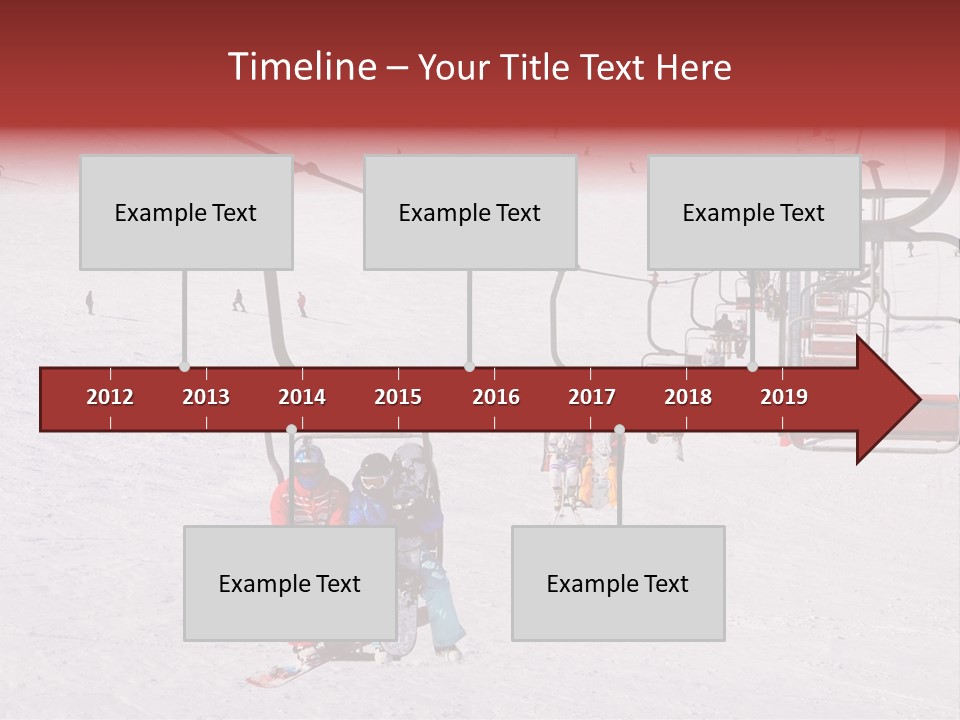 Timeline – Your Title Text Here

Example Text

Example Text

Example Text

2012 2013 2014 2015 2016 2017 2018 2019

Example Text

Example Text